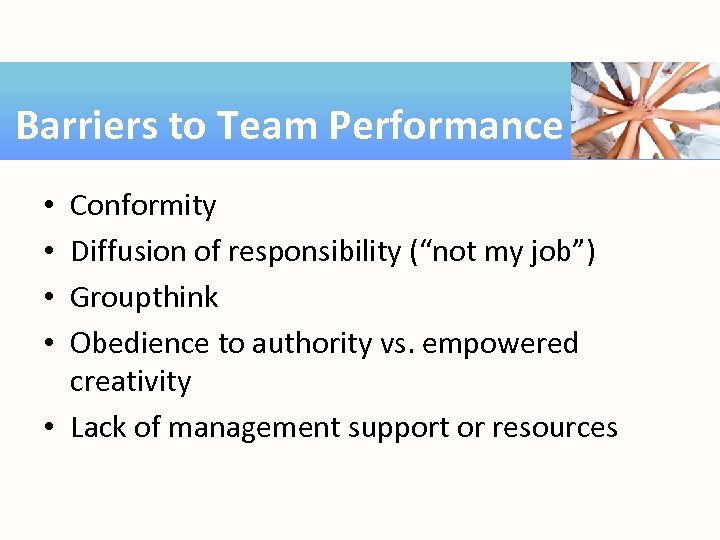 Barriers to Team Performance

• Conformity
• Diffusion of responsibility (“not my job”)
• Groupthink
• Obedience to authority vs. empowered creativity
• Lack of management support or resources